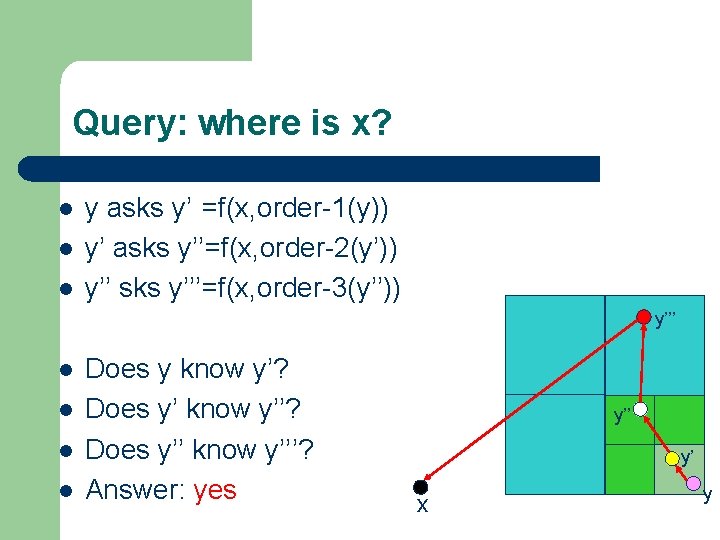 Query: where is x?

- y asks y’ =f(x,order-1(y))
- y’ asks y’’=f(x,order-2(y’))
- y’’ sks y’’’=f(x,order-3(y’’))

- Does y know y’?
- Does y’ know y’’?
- Does y’’ know y’’’?
- Answer: yes

y’’’
y’’
y’
y
x